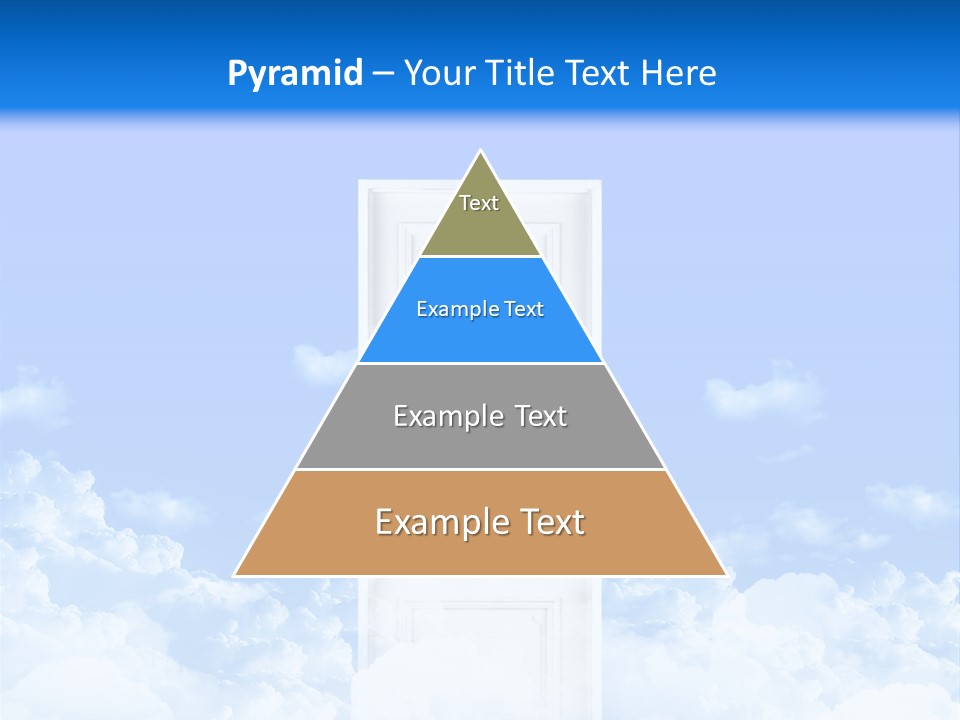 Pyramid – Your Title Text Here

Text

Example Text

Example Text

Example Text